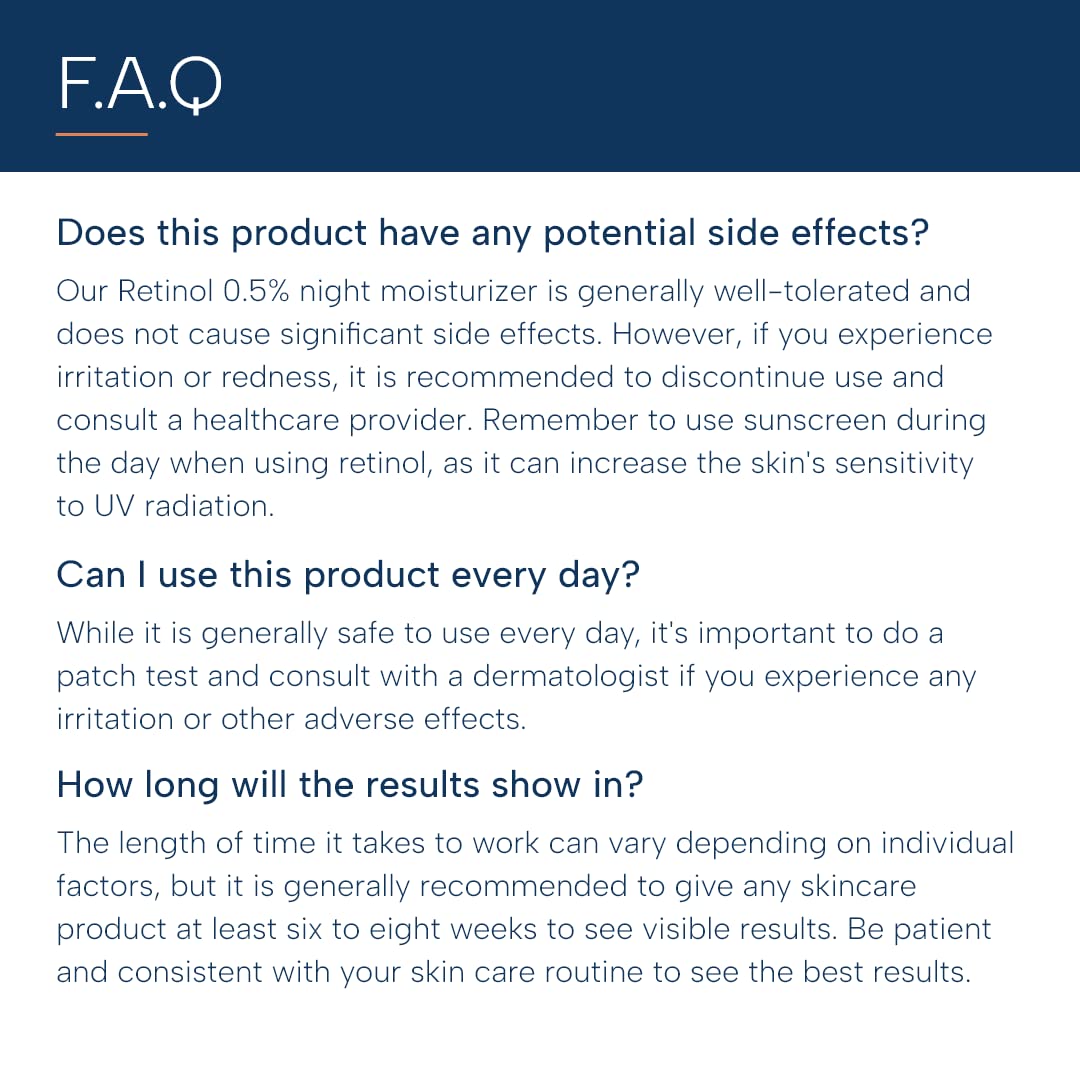 F.A.Q

Does this product have any potential side effects?

Our Retinol 0.5% night moisturizer is generally well-tolerated and does not cause significant side effects. However, if you experience irritation or redness, it is recommended to discontinue use and consult a healthcare provider. Remember to use sunscreen during the day when using retinol, as it can increase the skin's sensitivity to UV radiation.

Can I use this product every day?

While it is generally safe to use every day, it's important to do a patch test and consult with a dermatologist if you experience any irritation or other adverse effects.

How long will the results show in?

The length of time it takes to work can vary depending on individual factors, but it is generally recommended to give any skincare product at least six to eight weeks to see visible results. Be patient and consistent with your skin care routine to see the best results.